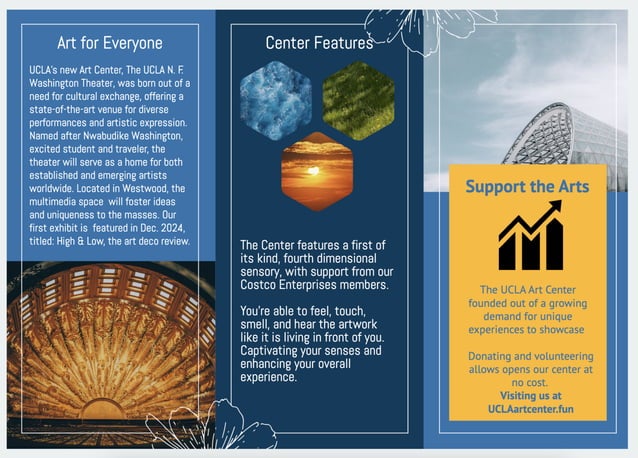 Art for Everyone

UCLA's new Art Center, The UCLA N. F. Washington Theater, was born out of a need for cultural exchange, offering a state-of-the-art venue for diverse performances and artistic expression. Named after Nwabudike Washington, excited student and traveler, the theater will serve as a home for both established and emerging artists worldwide. Located in Westwood, the multimedia space will foster ideas and uniqueness to the masses. Our first exhibit is featured in Dec. 2024, titled: High & Low, the art deco review.

Center Features

The Center features a first of its kind, fourth dimensional sensory, with support from our Costco Enterprises members.

You're able to feel, touch, smell, and hear the artwork like it is living in front of you. Captivating your senses and enhancing your overall experience.

Support the Arts

The UCLA Art Center founded out of a growing demand for unique experiences to showcase

Donating and volunteering allows opens our center at no cost.
Visiting us at UCLAartcenter.fun